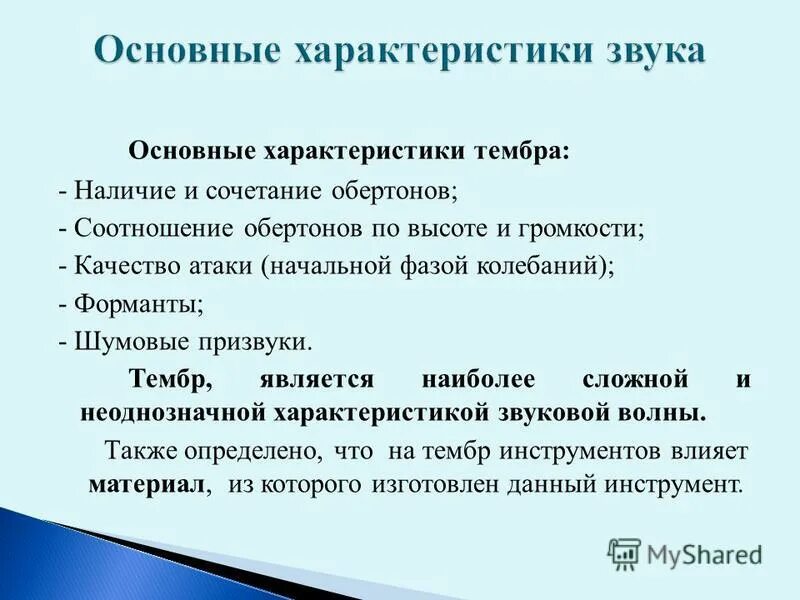 Основные характеристики звука

Основные характеристики тембра:

- Наличие и сочетание обертонов;
- Соотношение обертонов по высоте и громкости;
- Качество атаки (начальной фазой колебаний);
- Форманты;
- Шумовые призвуки.

Тембр, является наиболее сложной и неоднозначной характеристикой звуковой волны.

Также определено, что на тембр инструментов влияет материал, из которого изготовлен данный инструмент.

MyShared